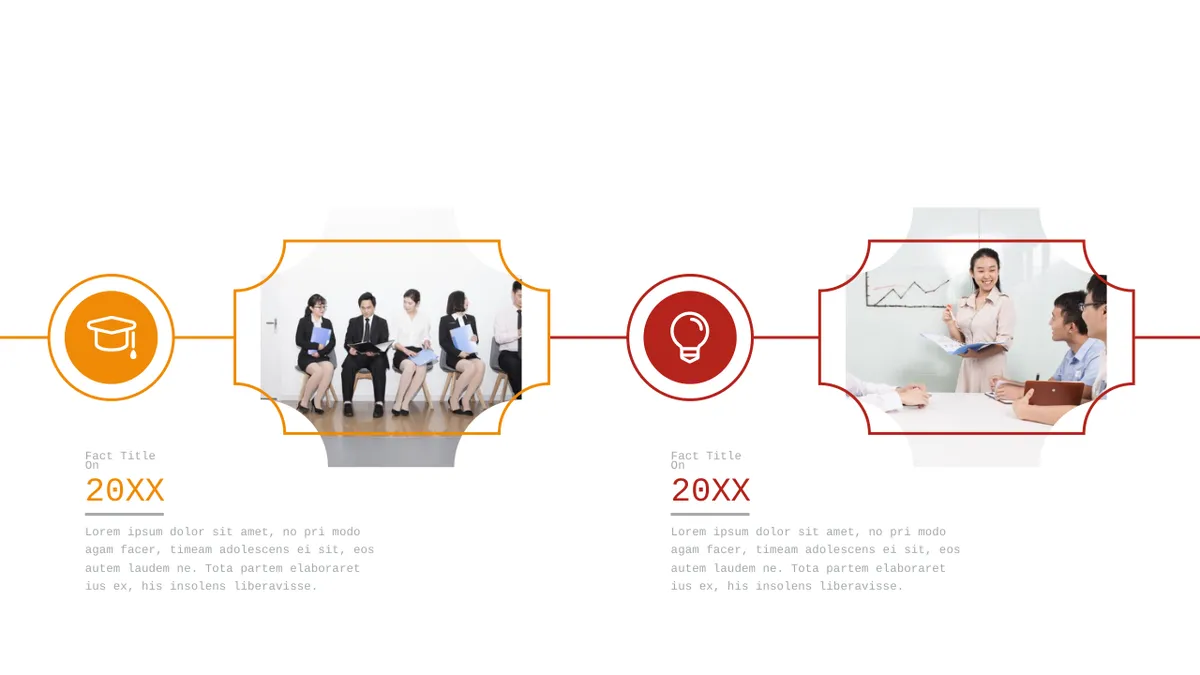 Fact Title
On
20XX
Lorem ipsum dolor sit amet, no pri modo agam facer, timeam adolescens ei sit, eos autem laudem ne. Tota partem elaboraret ius ex, his insolens liberavisse.

Fact Title
On
20XX
Lorem ipsum dolor sit amet, no pri modo agam facer, timeam adolescens ei sit, eos autem laudem ne. Tota partem elaboraret ius ex, his insolens liberavisse.